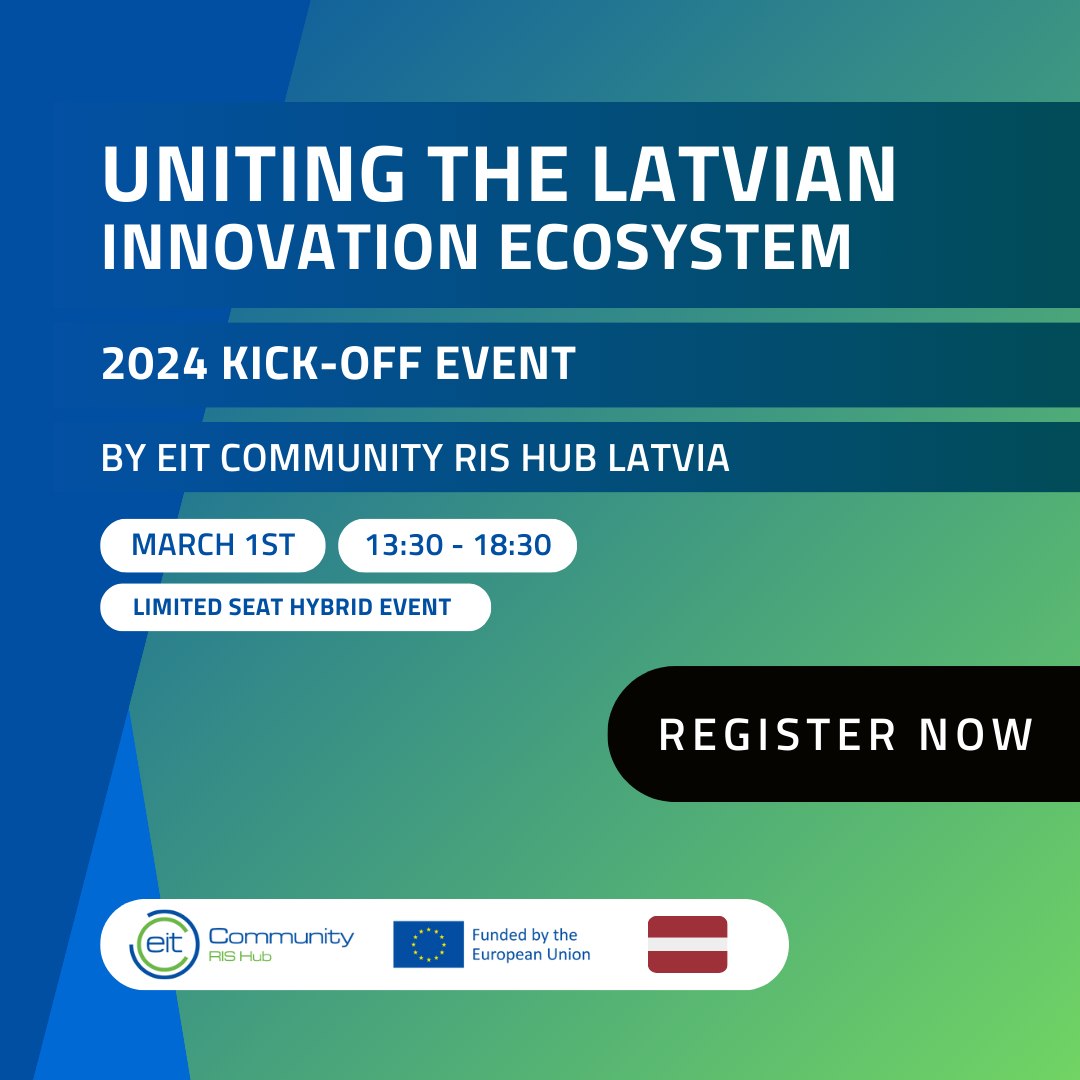 UNITING THE LATVIAN INNOVATION ECOSYSTEM

2024 KICK-OFF EVENT

BY EIT COMMUNITY RIS HUB LATVIA

MARCH 1ST

13:30 - 18:30

LIMITED SEAT HYBRID EVENT

REGISTER NOW

eit Community RIS Hub

Funded by the European Union